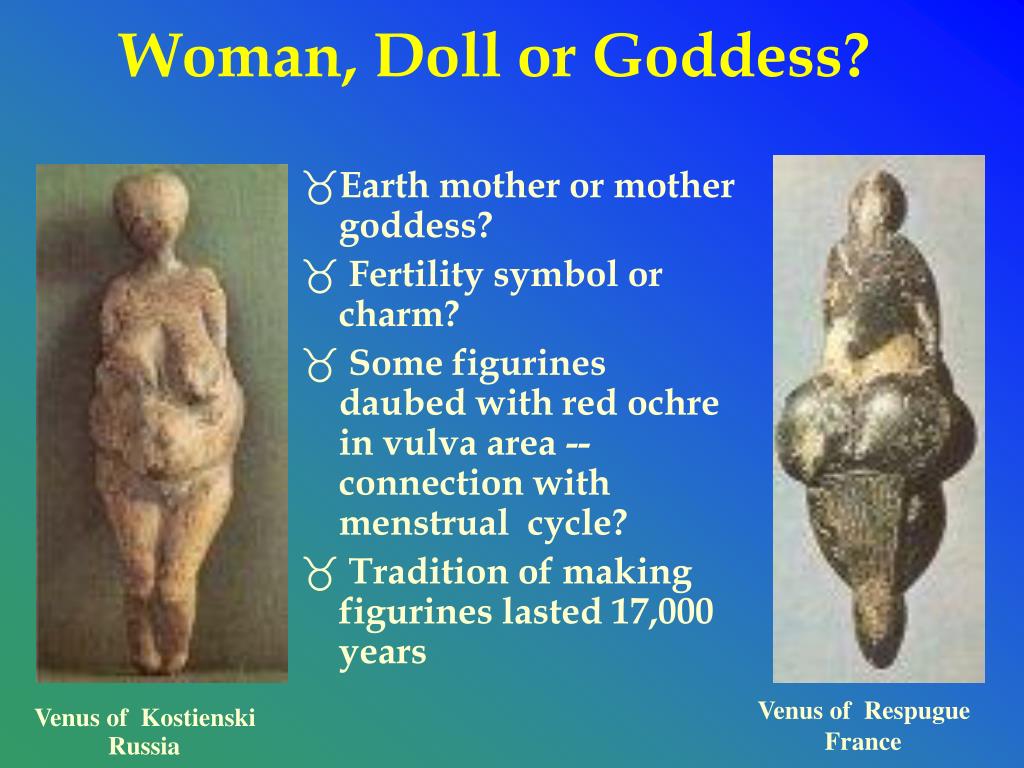 Woman, Doll or Goddess?

Earth mother or mother goddess?

Fertility symbol or charm?

Some figurines daubed with red ochre in vulva area -- connection with menstrual cycle?

Tradition of making figurines lasted 17,000 years

Venus of Kostienski
Russia

Venus of Respugue
France